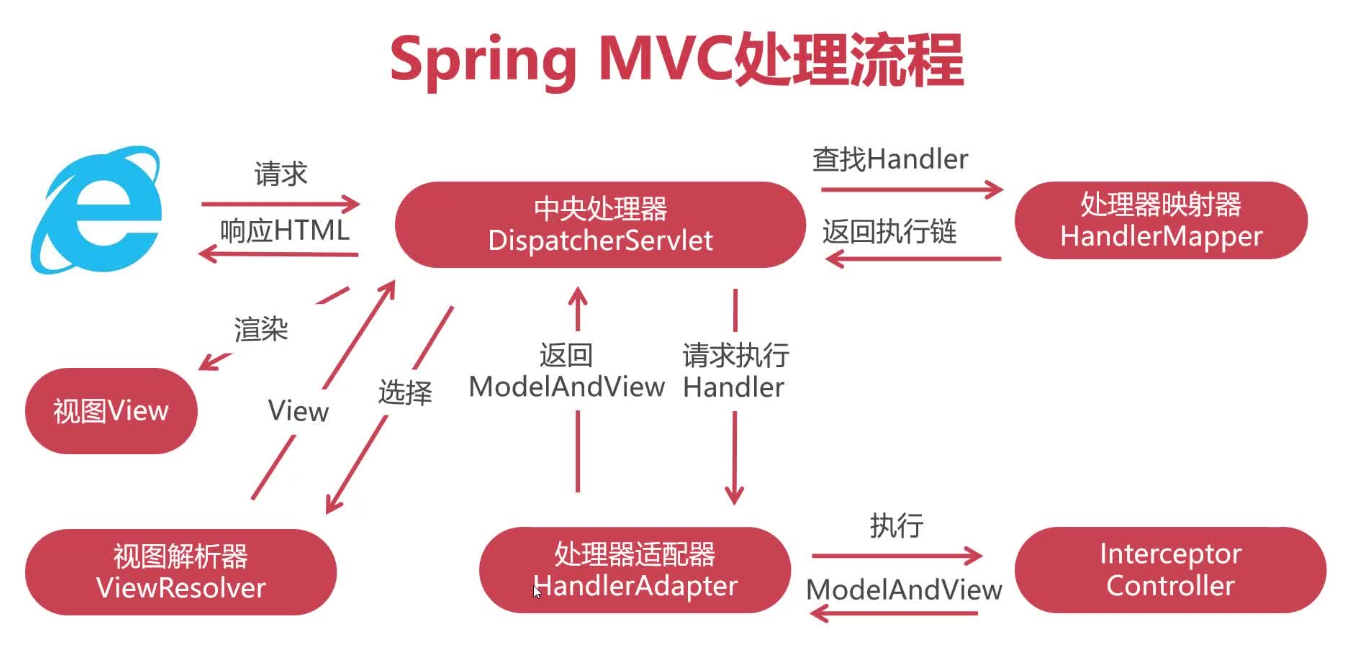 Spring MVC处理流程

请求

响应HTML

中央处理器
DispatcherServlet

查找Handler

返回执行链

处理器映射器
HandlerMapper

渲染

视图View

View

选择

返回
ModelAndView

请求执行
Handler

视图解析器
ViewResolver

处理器适配器
HandlerAdapter

执行

ModelAndView

Interceptor
Controller